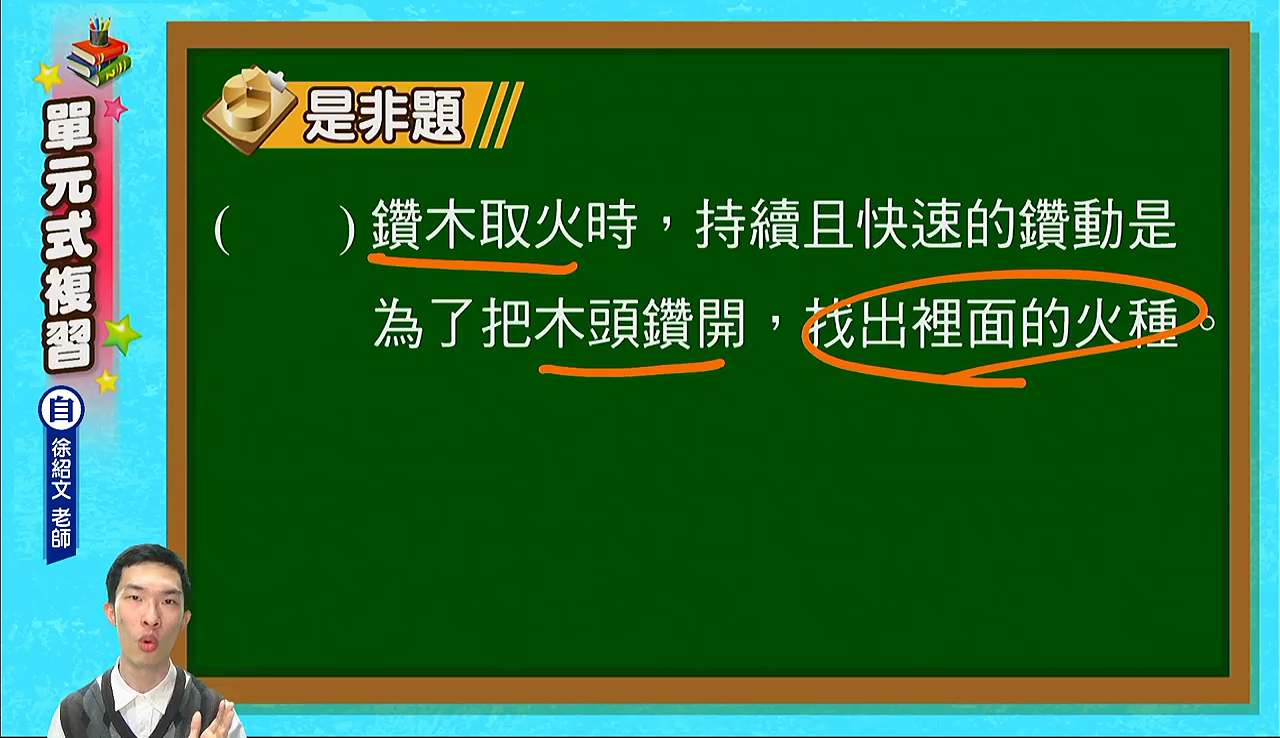 單元式複習

自

徐紹文 老師

是非題

(　　) 鑽木取火時，持續且快速的鑽動是為了把木頭鑽開，找出裡面的火種。